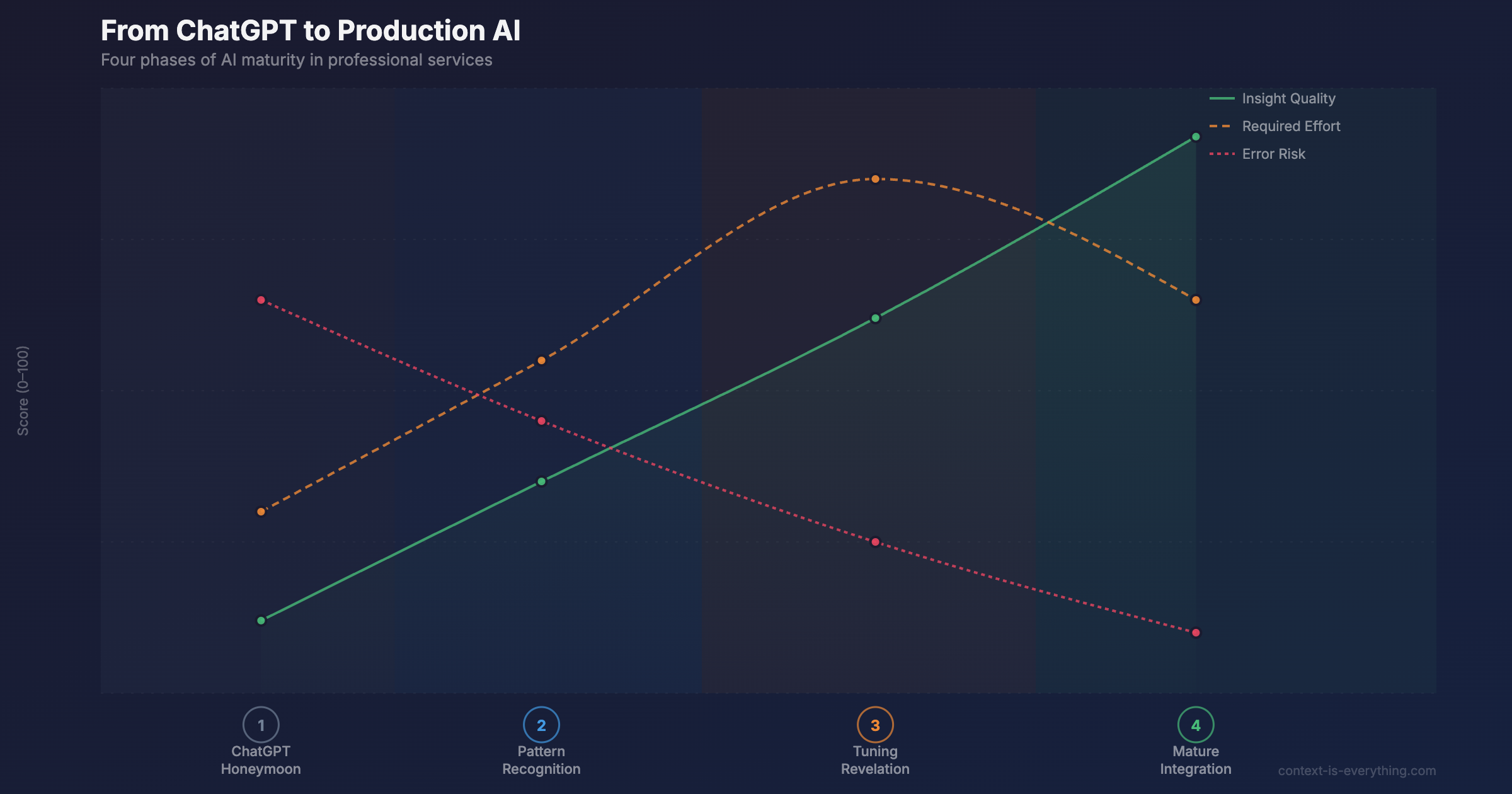 From ChatGPT to Production AI

Four phases of AI maturity in professional services

Insight Quality
Required Effort
Error Risk

Score (0–100)

1
ChatGPT Honeymoon

2
Pattern Recognition

3
Tuning Revelation

4
Mature Integration

context-is-everything.com